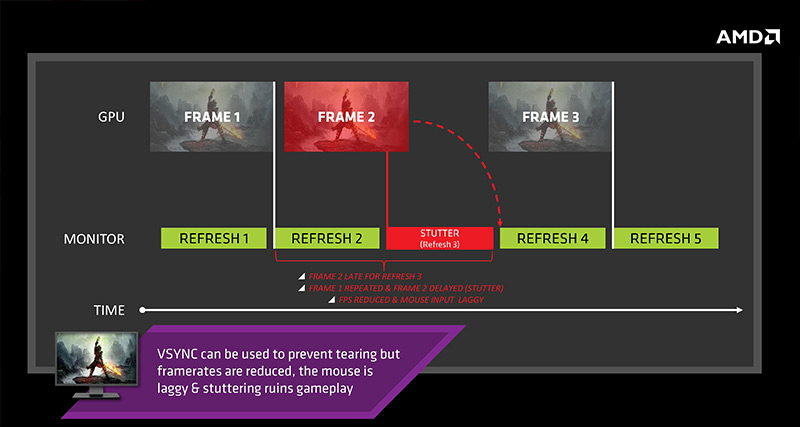 AMD

GPU

FRAME 1

FRAME 2

FRAME 3

MONITOR

REFRESH 1

REFRESH 2

STUTTER
(Refresh 3)

REFRESH 4

REFRESH 5

FRAME 2 LATE FOR REFRESH 3
FRAME 1 REPEATED & FRAME 2 DELAYED (STUTTER)
FPS REDUCED & MOUSE INPUT LAGGY

TIME

VSYNC can be used to prevent tearing but framerates are reduced, the mouse is laggy & stuttering ruins gameplay